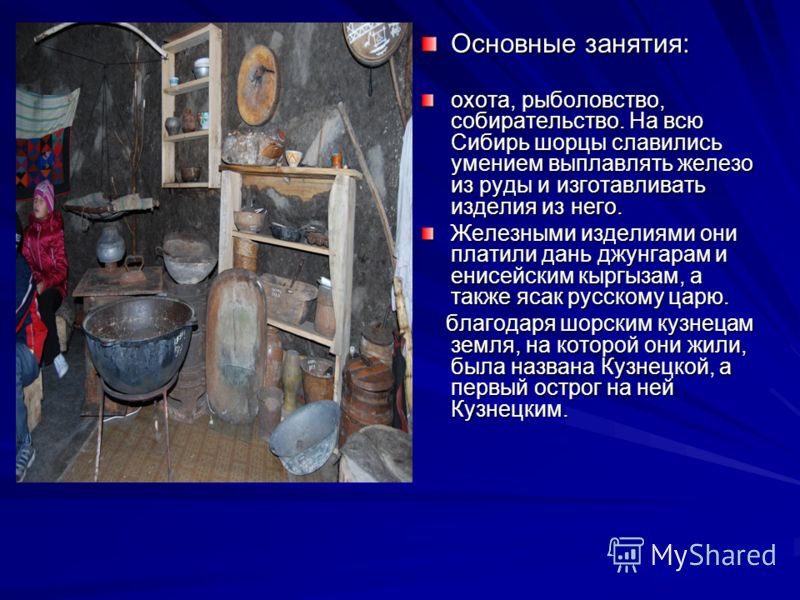 Основные занятия:

охота, рыболовство, собирательство. На всю Сибирь шорцы славились умением выплавлять железо из руды и изготавливать изделия из него.

Железными изделиями они платили дань джунгарам и енисейским кыргызам, а также ясак русскому царю.

благодаря шорским кузнецам земля, на которой они жили, была названа Кузнецкой, а первый острог на ней Кузнецким.

MyShared